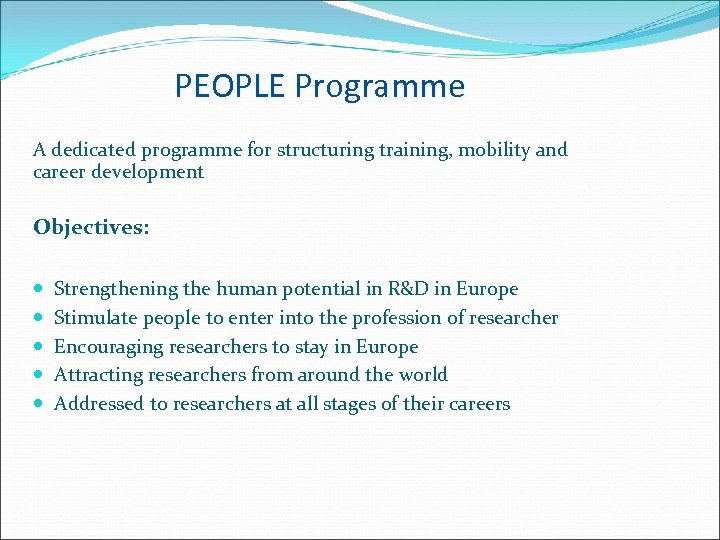 PEOPLE Programme

A dedicated programme for structuring training, mobility and career development

Objectives:

- Strengthening the human potential in R&D in Europe
- Stimulate people to enter into the profession of researcher
- Encouraging researchers to stay in Europe
- Attracting researchers from around the world
- Addressed to researchers at all stages of their careers